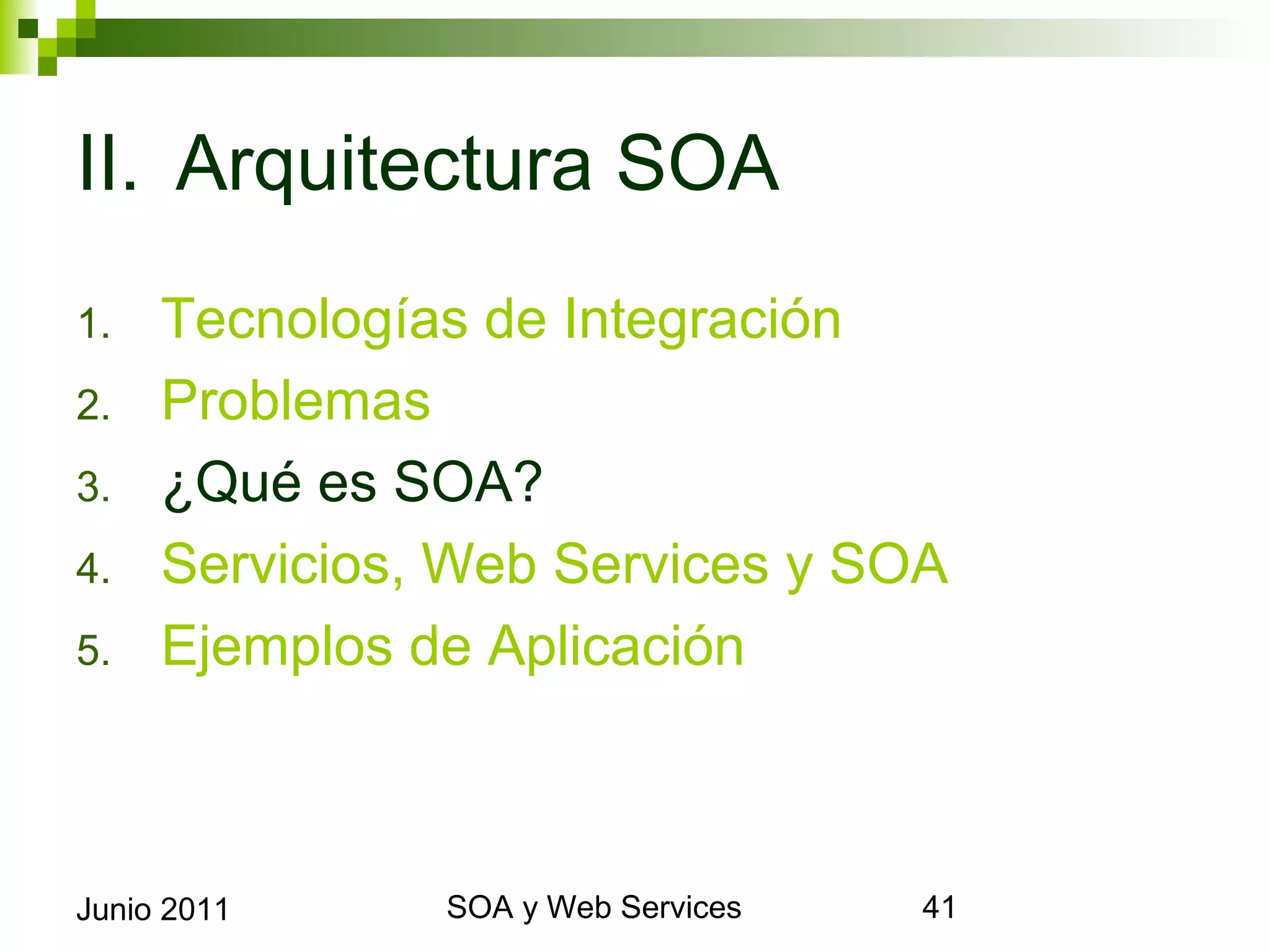 II. Arquitectura SOA

1. Tecnologías de Integración
2. Problemas
3. ¿Qué es SOA?
4. Servicios, Web Services y SOA
5. Ejemplos de Aplicación

Junio 2011

SOA y Web Services

41